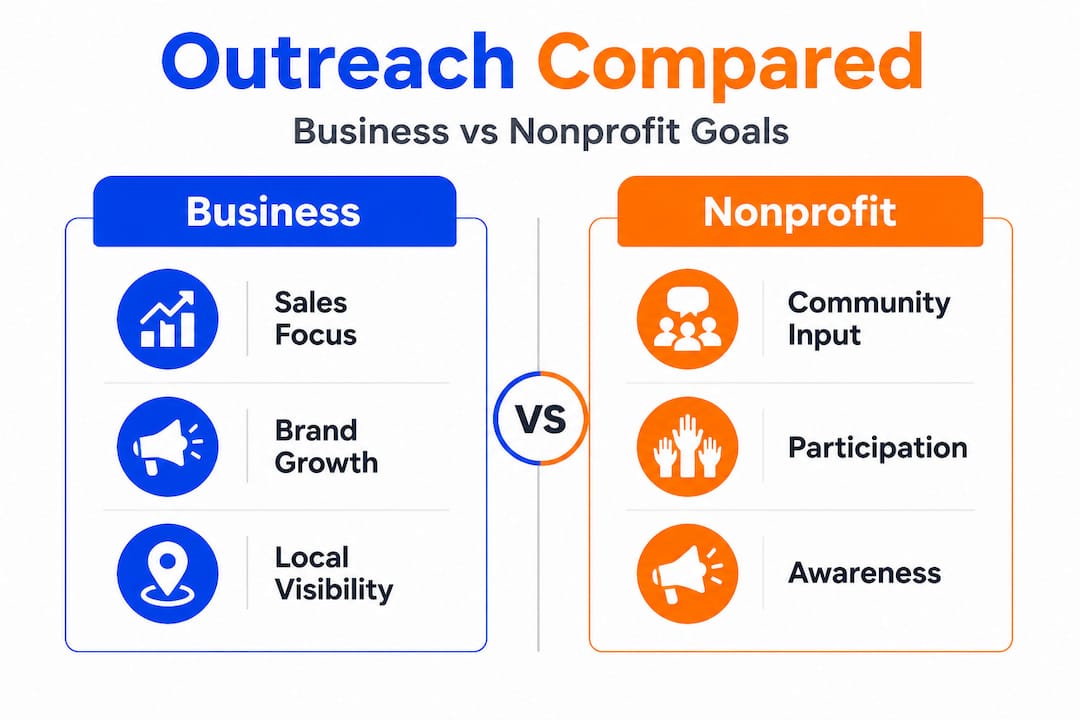 Outreach Compared

Business vs Nonprofit Goals

Business

Sales Focus

Brand Growth

Local Visibility

VS

Nonprofit

Community Input

Participation

Awareness